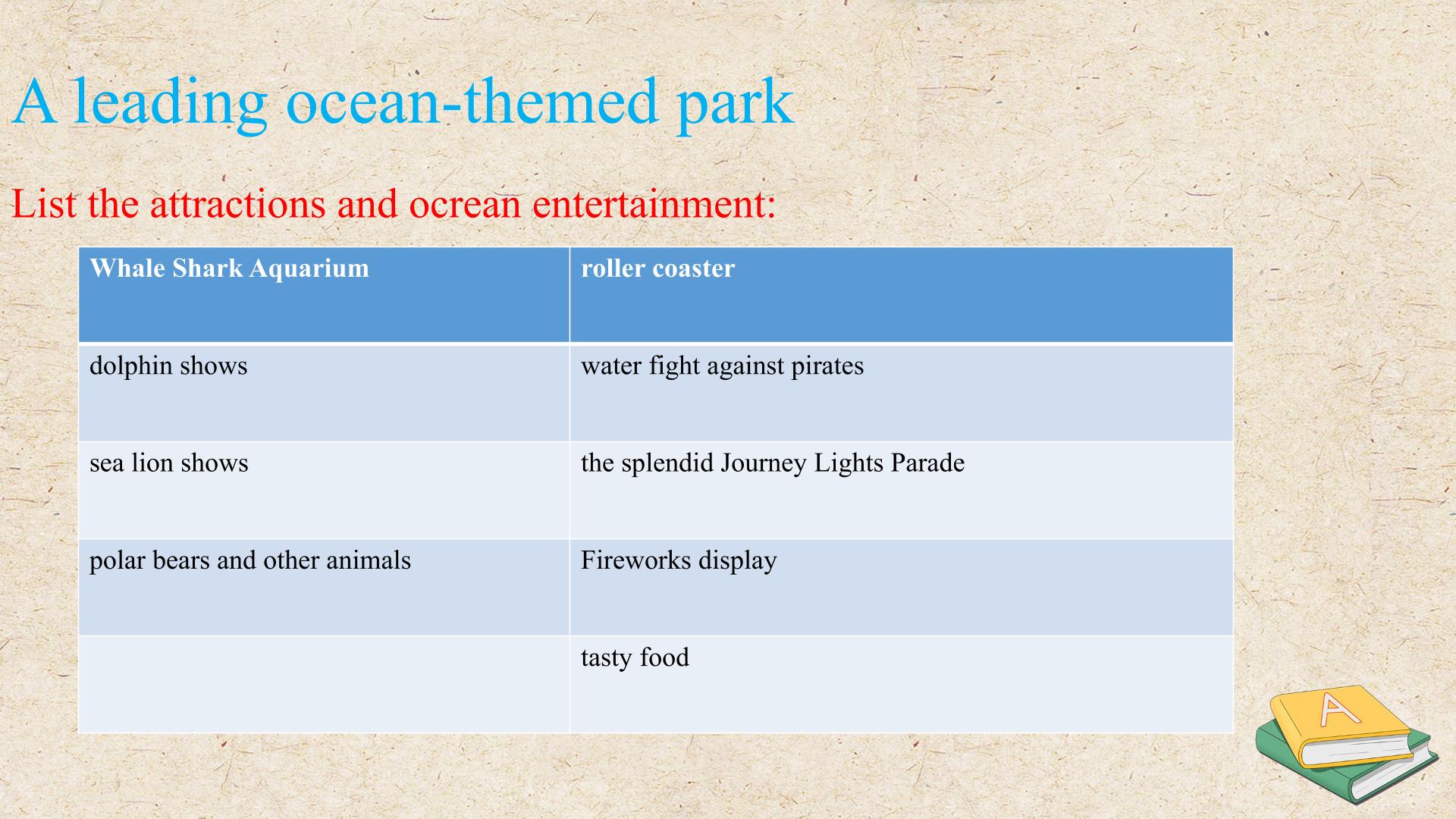 A leading ocean-themed park

List the attractions and ocrean entertainment:

| Whale Shark Aquarium | roller coaster |
|---|---|
| dolphin shows | water fight against pirates |
| sea lion shows | the splendid Journey Lights Parade |
| polar bears and other animals | Fireworks display |
|  | tasty food |

A